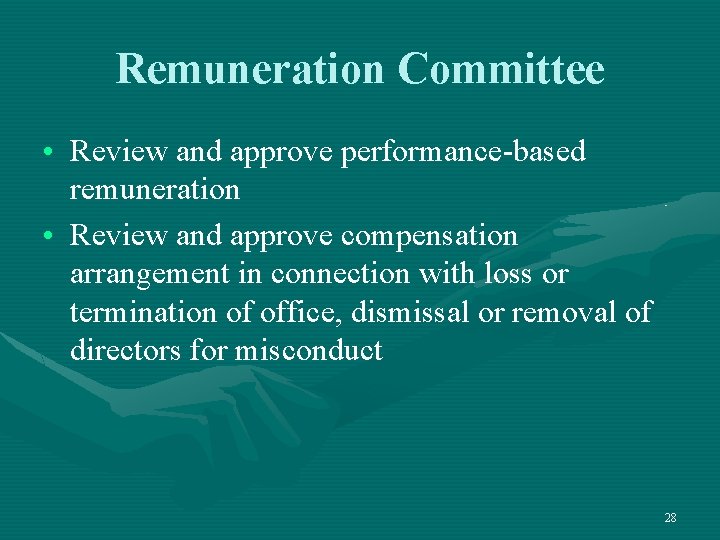 Remuneration Committee

• Review and approve performance-based remuneration

• Review and approve compensation arrangement in connection with loss or termination of office, dismissal or removal of directors for misconduct

28